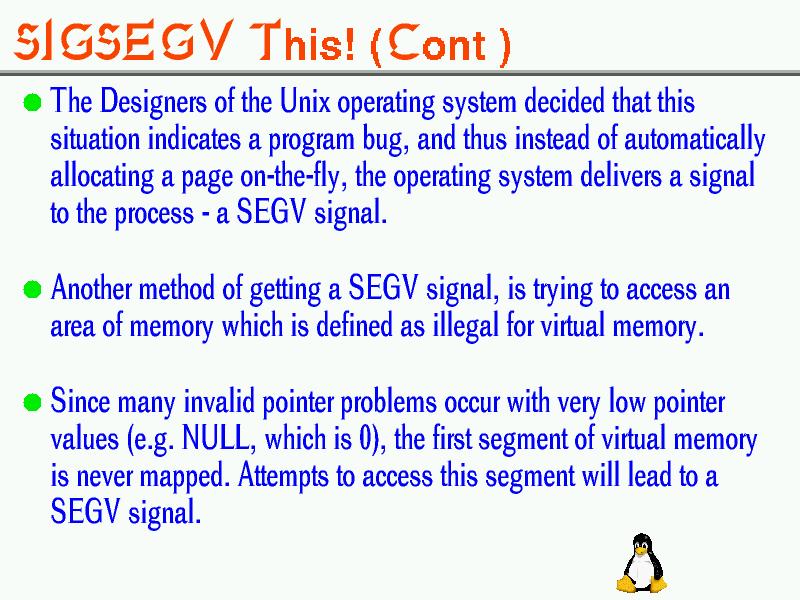 SIGSEGV This! (Cont )

The Designers of the Unix operating system decided that this situation indicates a program bug, and thus instead of automatically allocating a page on-the-fly, the operating system delivers a signal to the process - a SEGV signal.

Another method of getting a SEGV signal, is trying to access an area of memory which is defined as illegal for virtual memory.

Since many invalid pointer problems occur with very low pointer values (e.g. NULL, which is 0), the first segment of virtual memory is never mapped. Attempts to access this segment will lead to a SEGV signal.